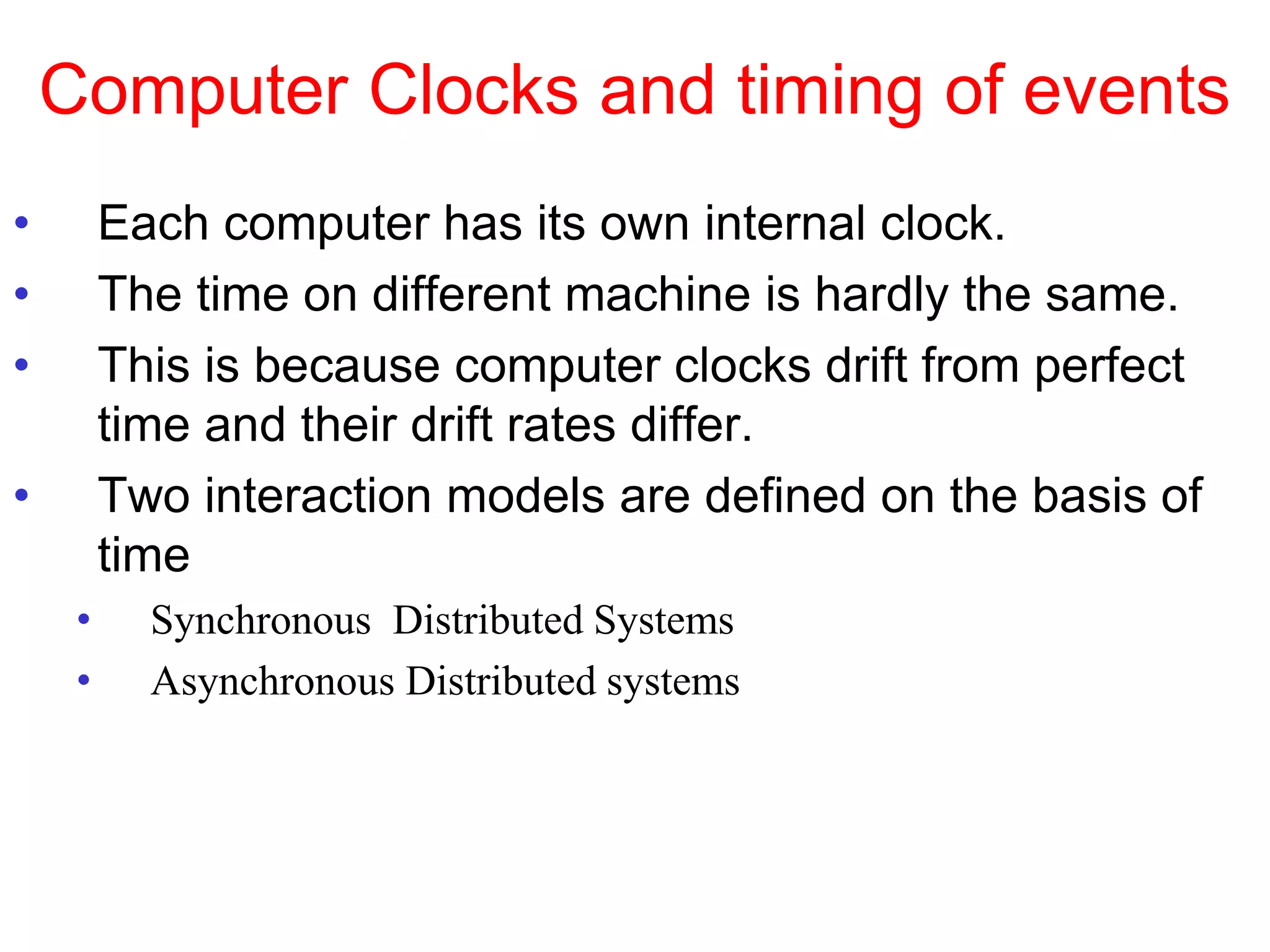 Computer Clocks and timing of events

• Each computer has its own internal clock.
• The time on different machine is hardly the same.
• This is because computer clocks drift from perfect time and their drift rates differ.
• Two interaction models are defined on the basis of time
  • Synchronous Distributed Systems
  • Asynchronous Distributed systems